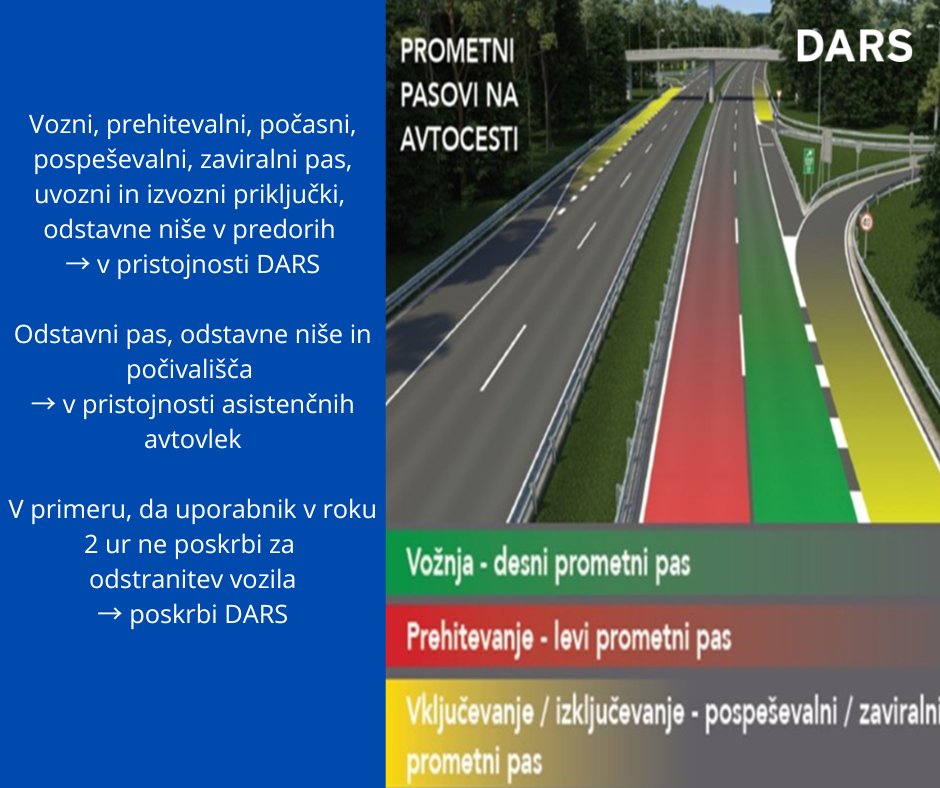 Vozni, prehitevalni, počasni, pospeševalni, zaviralni pas, uvozni in izvozni priključki, odstavne niše v predorih
→ v pristojnosti DARS

Odstavni pas, odstavne niše in počivališča
→ v pristojnosti asistenčnih avtovlek

V primeru, da uporabnik v roku 2 ur ne poskrbi za odstranitev vozila
→ poskrbi DARS

PROMETNI PASOVI NA AVTOCESTI

DARS

Vožnja - desni prometni pas

Prehitevanje - levi prometni pas

Vključevanje / izključevanje - pospeševalni / zaviralni prometni pas